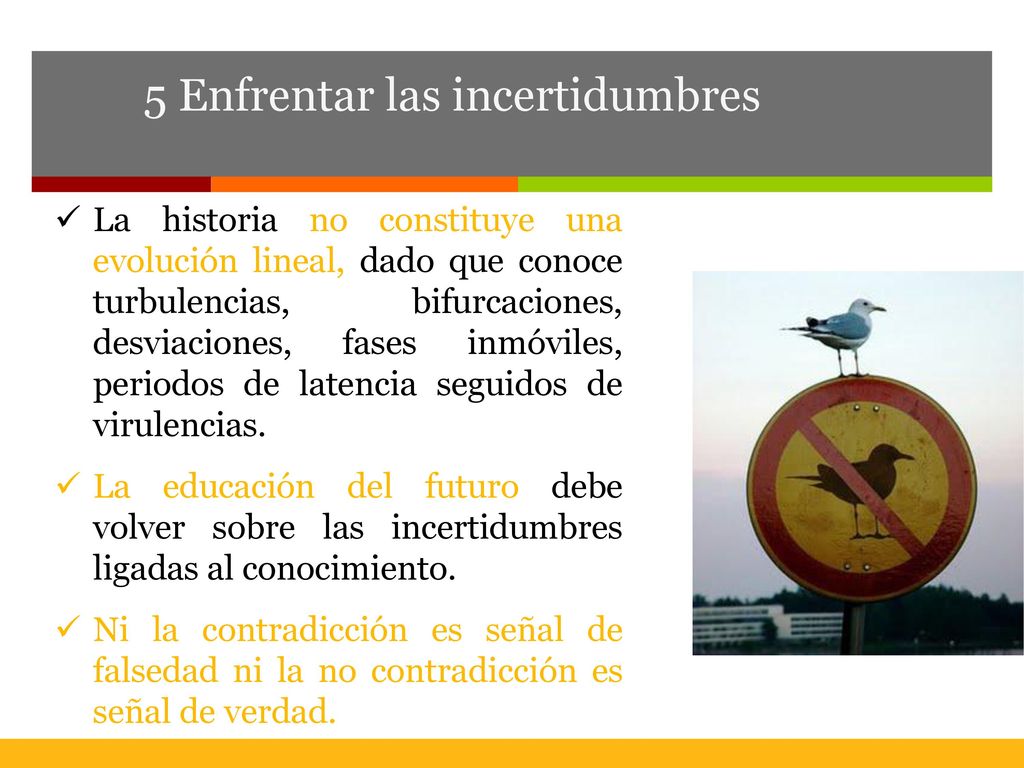 5 Enfrentar las incertidumbres

✓ La historia no constituye una evolución lineal, dado que conoce turbulencias, bifurcaciones, desviaciones, fases inmóviles, periodos de latencia seguidos de virulencias.

✓ La educación del futuro debe volver sobre las incertidumbres ligadas al conocimiento.

✓ Ni la contradicción es señal de falsedad ni la no contradicción es señal de verdad.